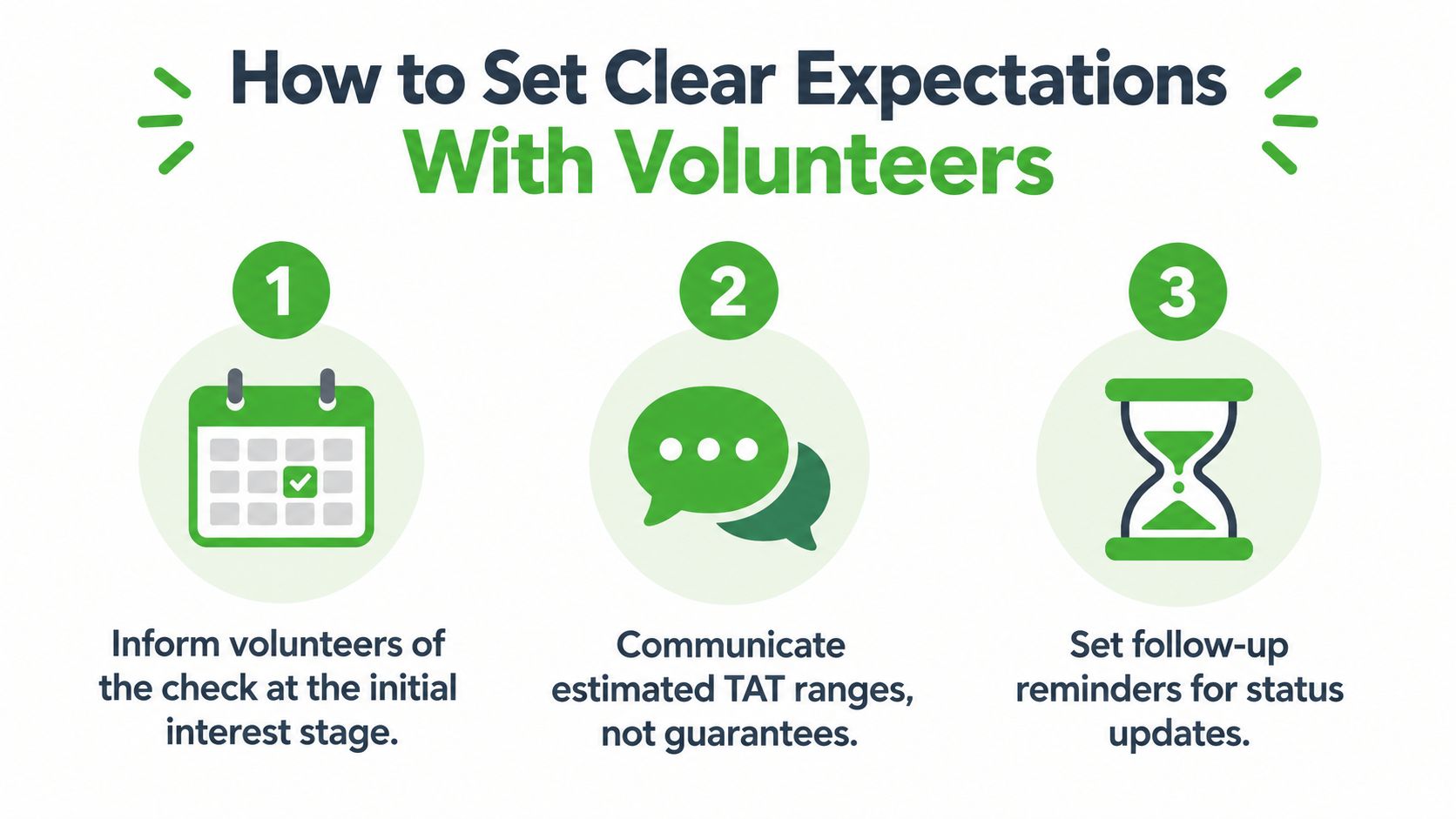 How to Set Clear Expectations
With Volunteers

1

Inform volunteers of the check at the initial interest stage.

2

Communicate estimated TAT ranges, not guarantees.

3

Set follow-up reminders for status updates.